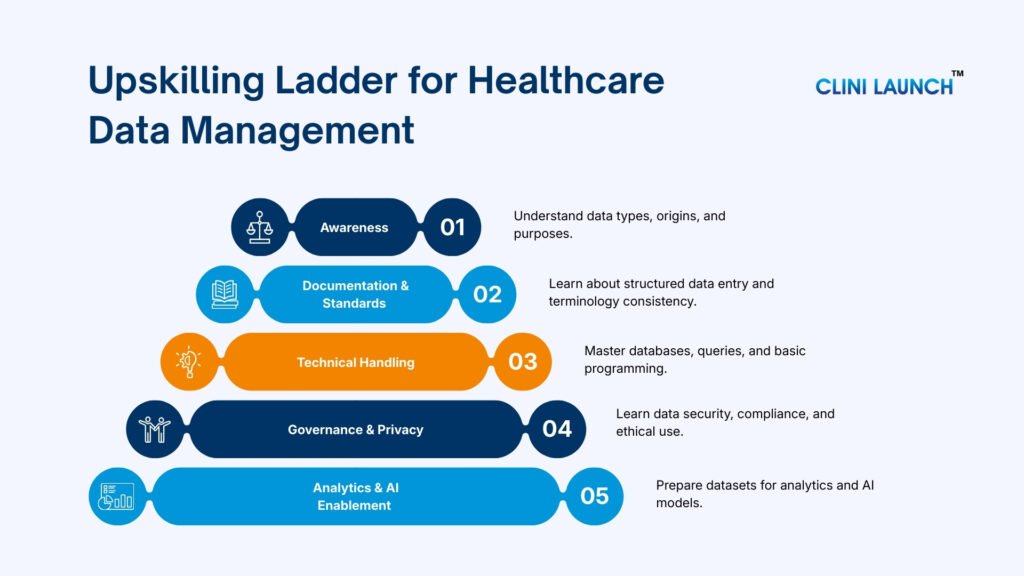 Upskilling Ladder for Healthcare Data Management

CLINI LAUNCH™

Awareness 01
Understand data types, origins, and purposes.

Documentation & Standards 02
Learn about structured data entry and terminology consistency.

Technical Handling 03
Master databases, queries, and basic programming.

Governance & Privacy 04
Learn data security, compliance, and ethical use.

Analytics & AI Enablement 05
Prepare datasets for analytics and AI models.